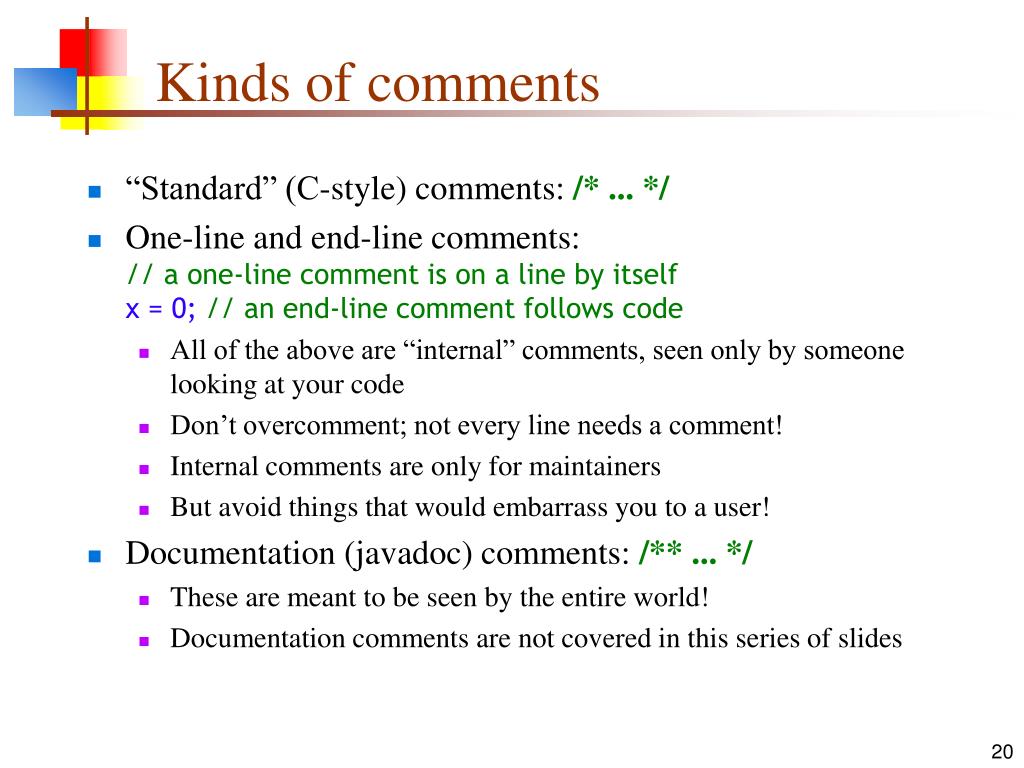 Kinds of comments

- “Standard” (C-style) comments: /* ... */
- One-line and end-line comments:
  // a one-line comment is on a line by itself
  x = 0; // an end-line comment follows code
  - All of the above are “internal” comments, seen only by someone looking at your code
  - Don’t overcomment; not every line needs a comment!
  - Internal comments are only for maintainers
  - But avoid things that would embarrass you to a user!
- Documentation (javadoc) comments: /** ... */
  - These are meant to be seen by the entire world!
  - Documentation comments are not covered in this series of slides

20